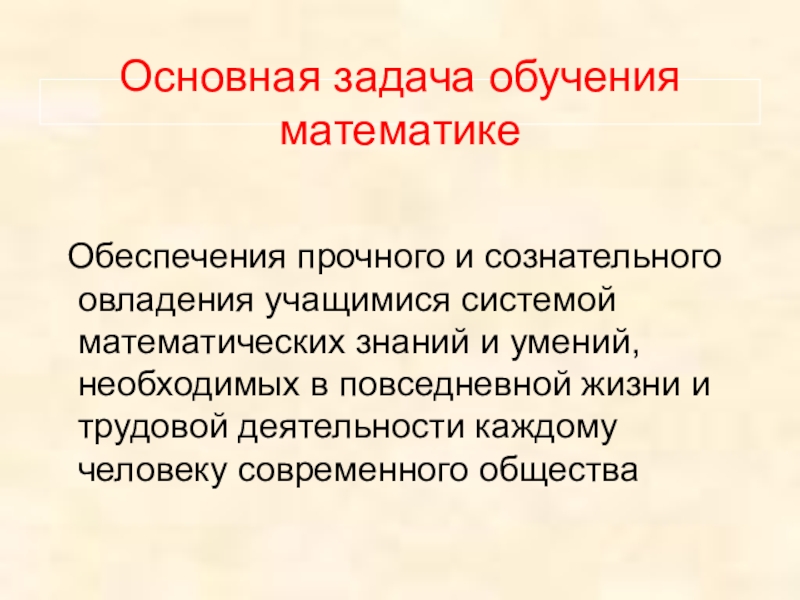 Основная задача обучения математике

Обеспечения прочного и сознательного овладения учащимися системой математических знаний и умений, необходимых в повседневной жизни и трудовой деятельности каждому человеку современного общества